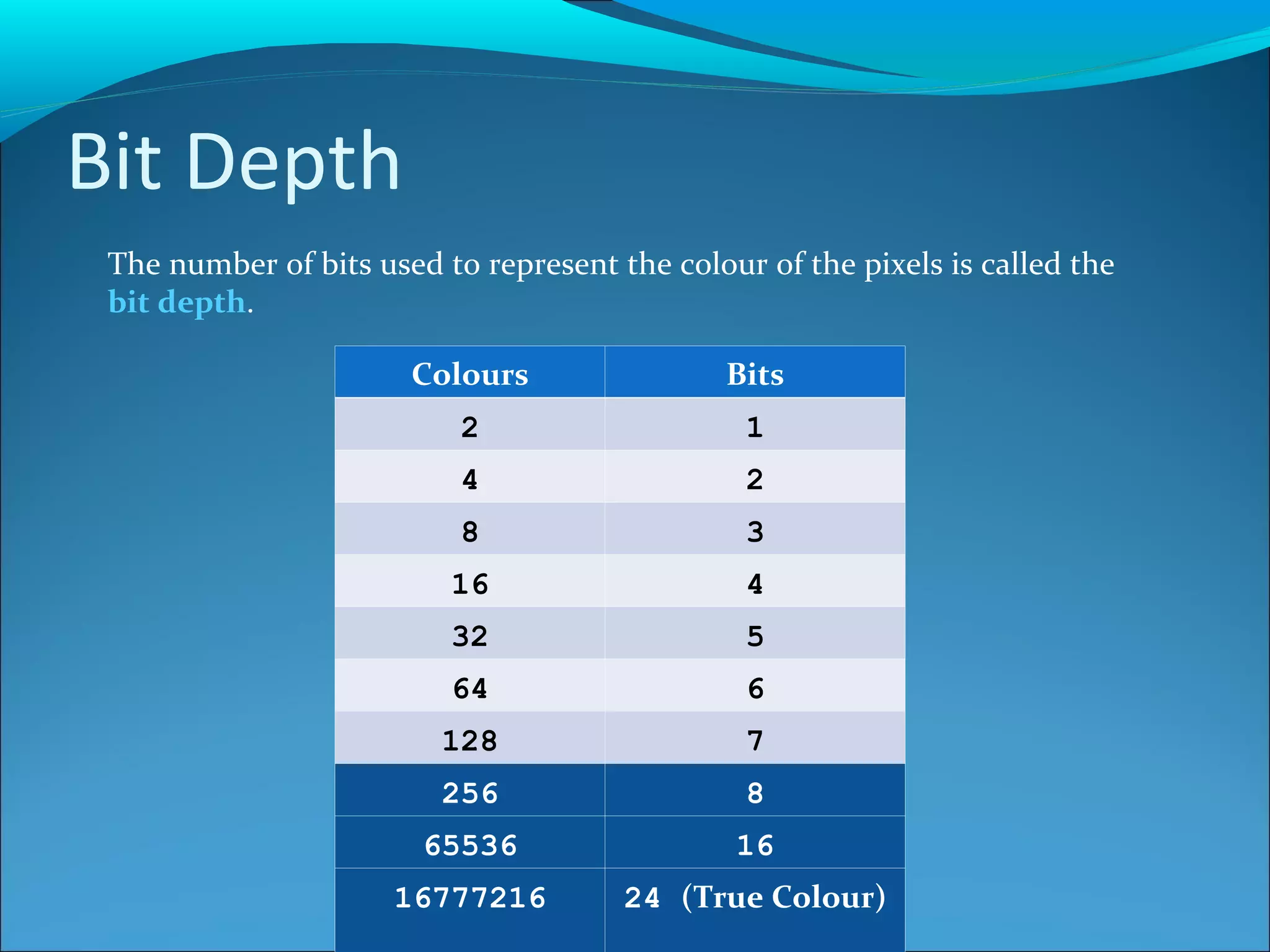 Bit Depth

The number of bits used to represent the colour of the pixels is called the bit depth.

| Colours | Bits |
|---|---|
| 2 | 1 |
| 4 | 2 |
| 8 | 3 |
| 16 | 4 |
| 32 | 5 |
| 64 | 6 |
| 128 | 7 |
| 256 | 8 |
| 65536 | 16 |
| 16777216 | 24 (True Colour) |